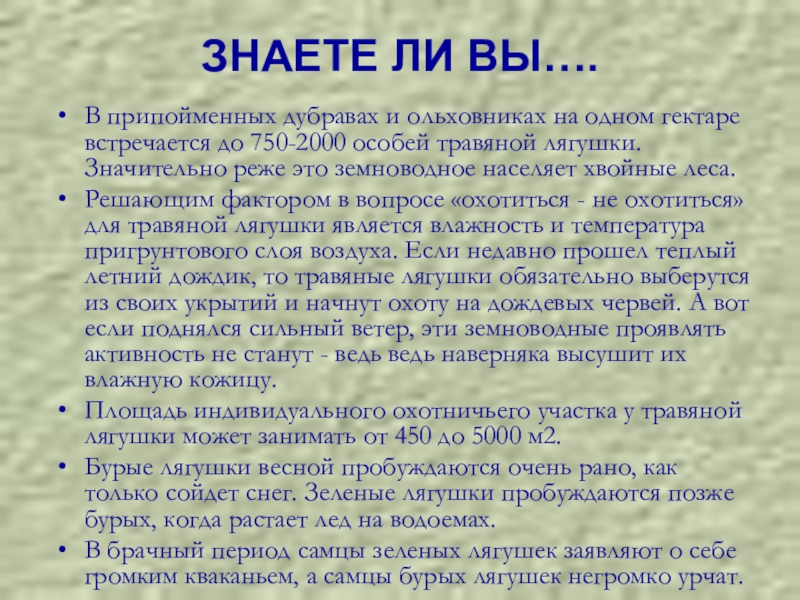 ЗНАЕТЕ ЛИ ВЫ….

• В припойменных дубравах и ольховниках на одном гектаре встречается до 750-2000 особей травяной лягушки. Значительно реже это земноводное населяет хвойные леса.
• Решающим фактором в вопросе «охотиться - не охотиться» для травяной лягушки является влажность и температура пригрунтового слоя воздуха. Если недавно прошел теплый летний дождик, то травяные лягушки обязательно выберутся из своих укрытий и начнут охоту на дождевых червей. А вот если поднялся сильный ветер, эти земноводные проявлять активность не станут - ведь ведь наверняка высушит их влажную кожицу.
• Площадь индивидуального охотничьего участка у травяной лягушки может занимать от 450 до 5000 м2.
• Бурые лягушки весной пробуждаются очень рано, как только сойдет снег. Зеленые лягушки пробуждаются позже бурых, когда растает лед на водоемах.
• В брачный период самцы зеленых лягушек заявляют о себе громким кваканьем, а самцы бурых лягушек негромко урчат.